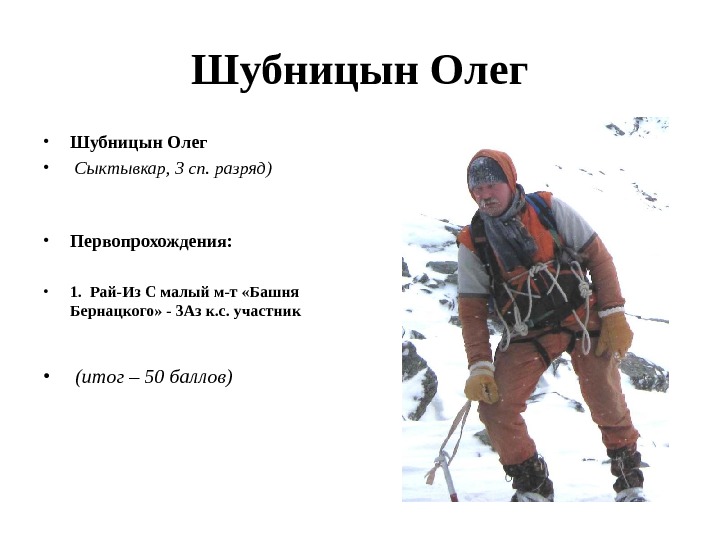 Шубницын Олег

• Шубницын Олег
• Сыктывкар, 3 сп. разряд)

• Первопрохождения:

• 1. Рай-Из С малый м-т «Башня Бернацкого» - 3Аз к.с. участник

• (итог – 50 баллов)